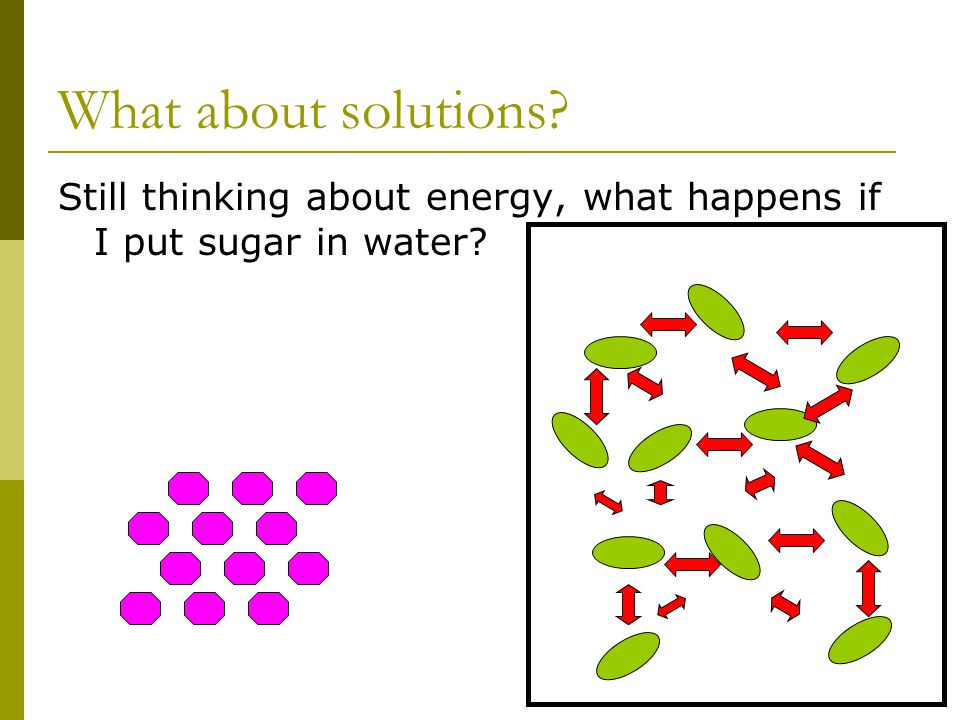 What about solutions?

Still thinking about energy, what happens if I put sugar in water?